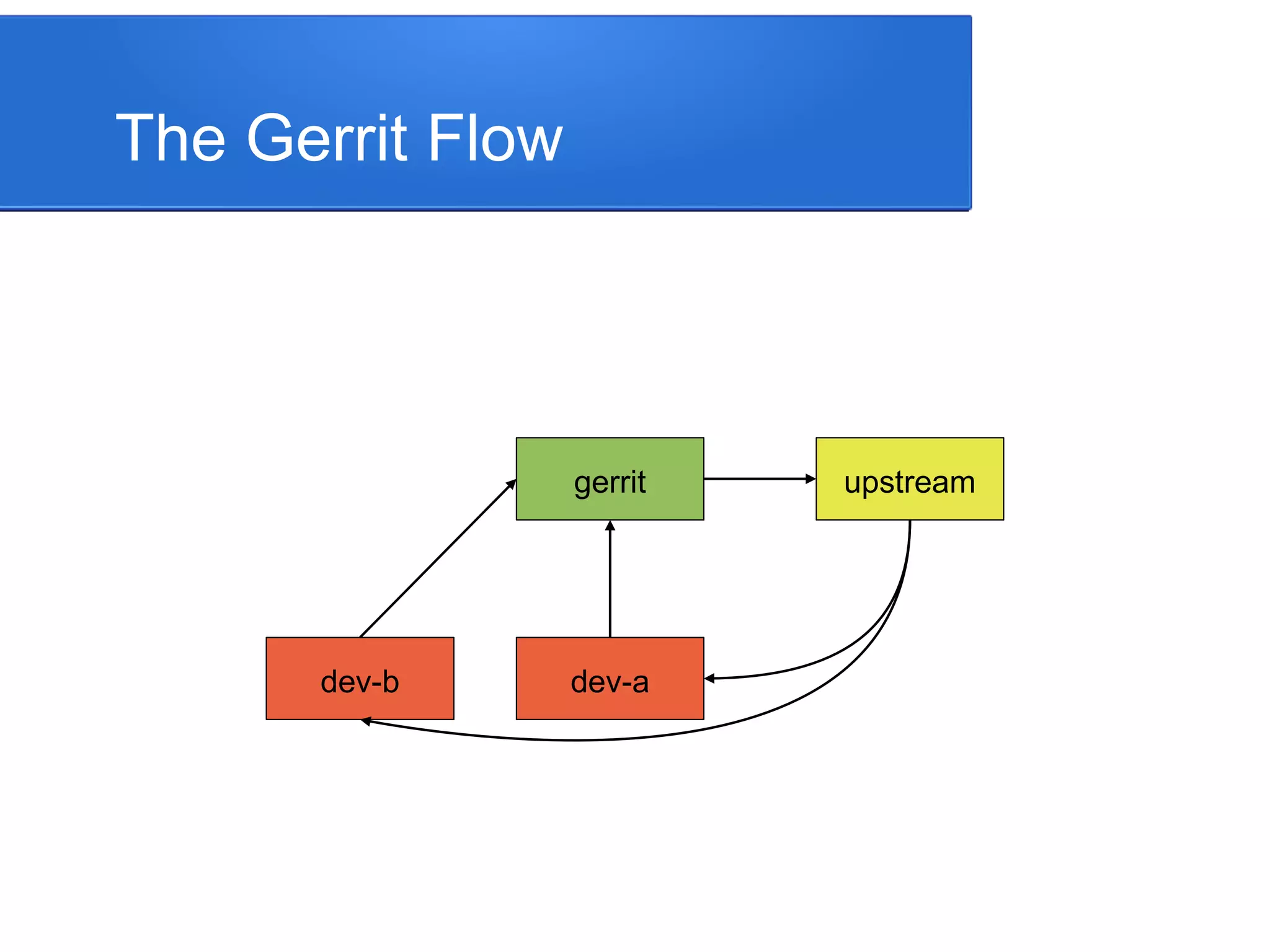 The Gerrit Flow

gerrit

upstream

dev-b

dev-a